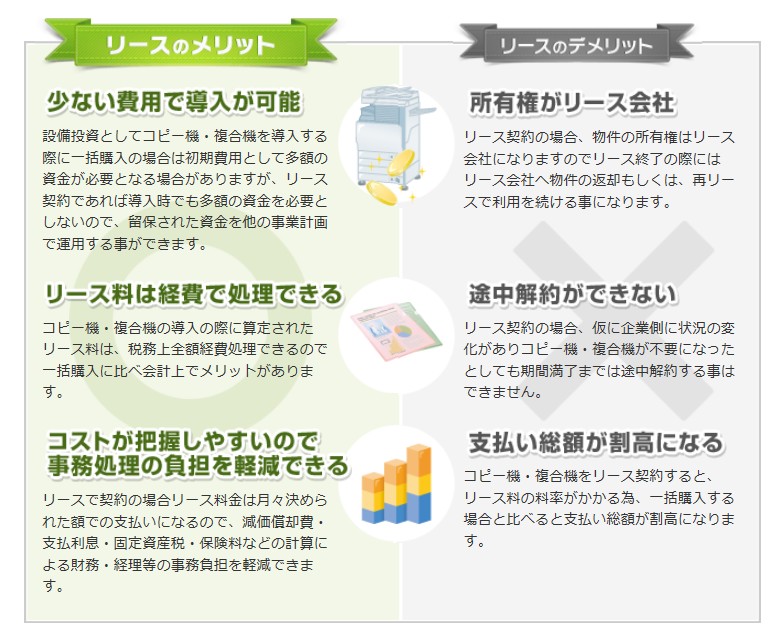 リースのメリット

少ない費用で導入が可能

設備投資としてコピー機・複合機を導入する際に一括購入の場合は初期費用として多額の資金が必要となる場合がありますが、リース契約であれば導入時でも多額の資金を必要としないので、留保された資金を他の事業計画で運用する事ができます。

リース料は経費で処理できる

コピー機・複合機の導入の際に算定されたリース料は、税務上全額経費処理できるので一括購入に比べ会計上でメリットがあります。

コストが把握しやすいので事務処理の負担を軽減できる

リースで契約の場合リース料金は月々決められた額での支払いになるので、減価償却費・支払利息・固定資産税・保険料などの計算による財務・経理等の事務負担を軽減できます。

リースのデメリット

所有権がリース会社

リース契約の場合、物件の所有権はリース会社になりますのでリース終了の際にはリース会社へ物件の返却もしくは、再リースで利用を続ける事になります。

途中解約ができない

リース契約の場合、仮に企業側に状況の変化がありコピー機・複合機が不要になったとしても期間満了までは途中解約する事はできません。

支払い総額が割高になる

コピー機・複合機をリース契約すると、リース料の料率がかかる為、一括購入する場合と比べると支払い総額が割高になります。